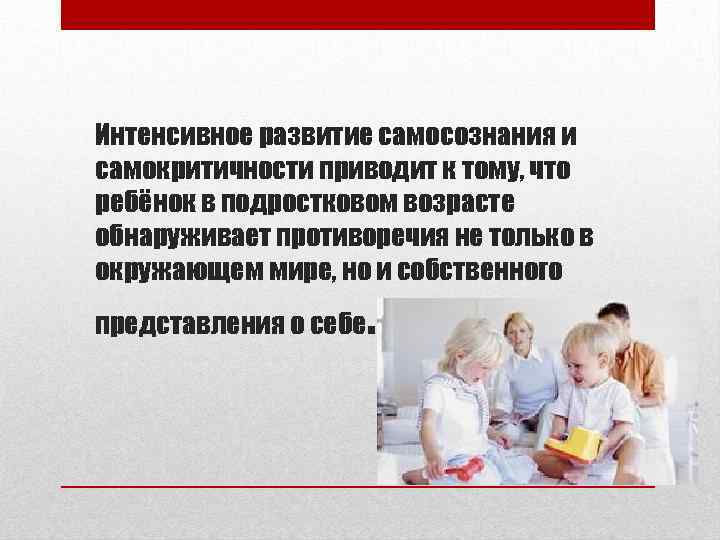 Интенсивное развитие самосознания и самокритичности приводит к тому, что ребёнок в подростковом возрасте обнаруживает противоречия не только в окружающем мире, но и собственного

представления о себе.